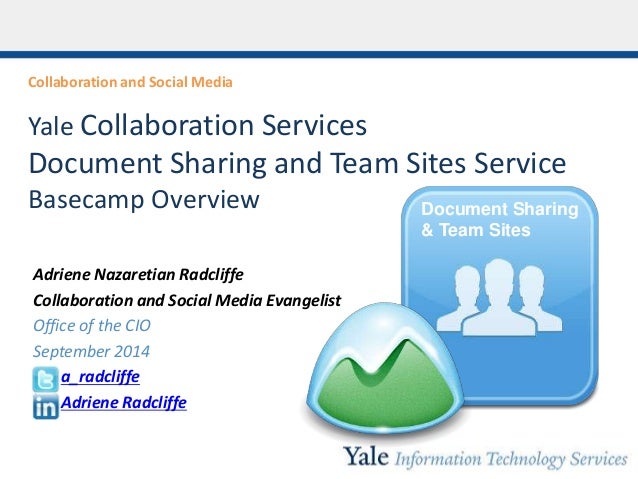 Collaboration and Social Media

Yale Collaboration Services
Document Sharing and Team Sites Service
Basecamp Overview

Document Sharing & Team Sites

Adriene Nazaretian Radcliffe
Collaboration and Social Media Evangelist
Office of the CIO
September 2014
a_radcliffe
in Adriene Radcliffe

Yale Information Technology Services